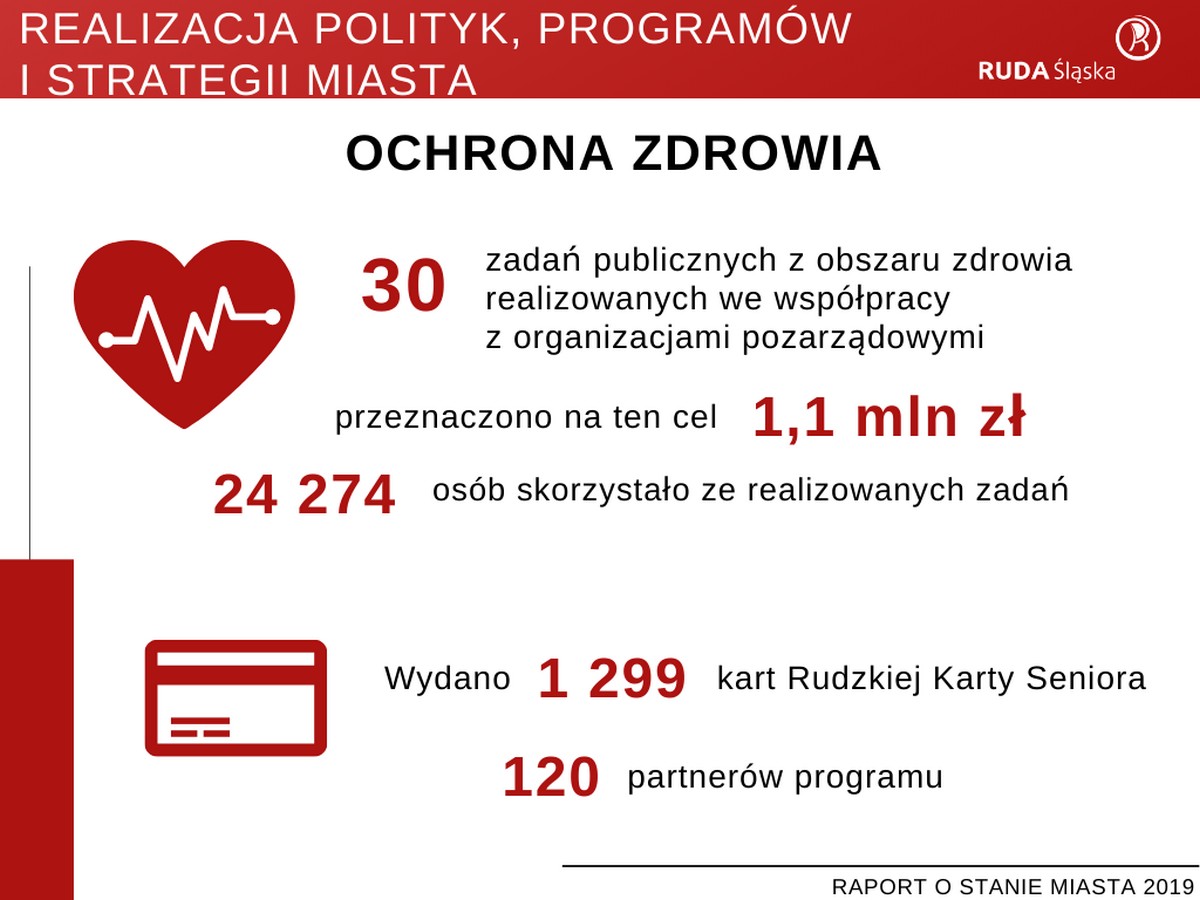 REALIZACJA POLITYK, PROGRAMÓW I STRATEGII MIASTA

RUDA Śląska

OCHRONA ZDROWIA

30 zadań publicznych z obszaru zdrowia realizowanych we współpracy z organizacjami pozarządowymi

przeznaczono na ten cel 1,1 mln zł

24 274 osób skorzystało ze realizowanych zadań

Wydano 1 299 kart Rudzkiej Karty Seniora

120 partnerów programu

RAPORT O STANIE MIASTA 2019